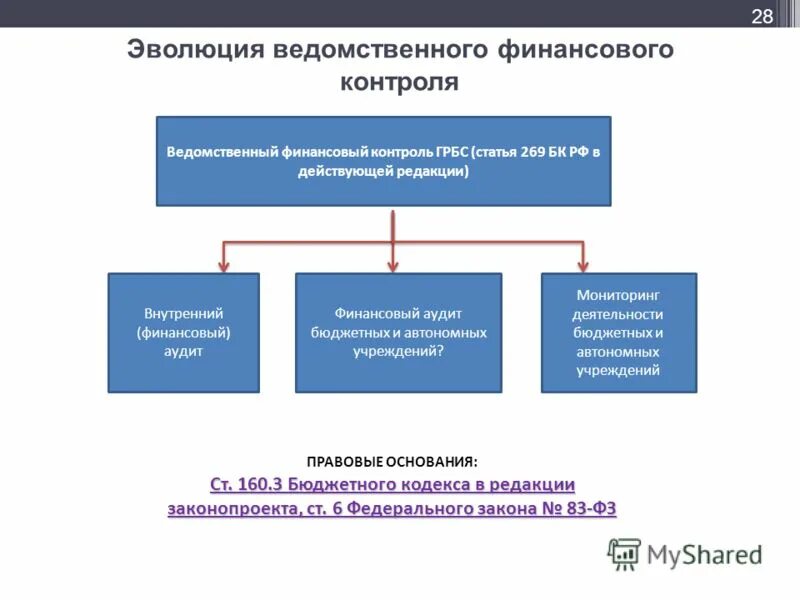 28

Эволюция ведомственного финансового контроля

Ведомственный финансовый контроль ГРБС (статья 269 БК РФ в действующей редакции)

Внутренний (финансовый) аудит

Финансовый аудит бюджетных и автономных учреждений?

Мониторинг деятельности бюджетных и автономных учреждений

ПРАВОВЫЕ ОСНОВАНИЯ:

Ст. 160.3 Бюджетного кодекса в редакции законопроекта, ст. 6 Федерального закона № 83-ФЗ

MyShared